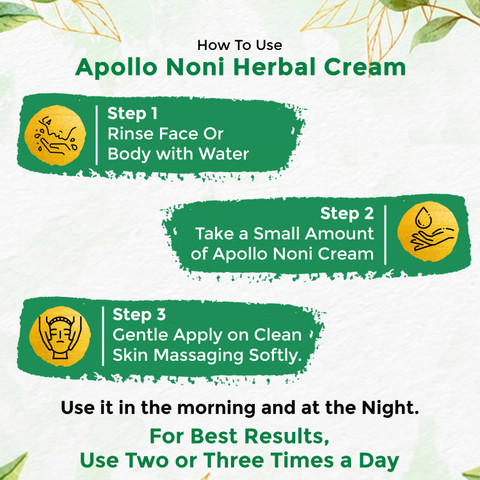 How To Use
Apollo Noni Herbal Cream

Step 1
Rinse Face Or Body with Water

Step 2
Take a Small Amount of Apollo Noni Cream

Step 3
Gentle Apply on Clean Skin Massaging Softly.

Use it in the morning and at the Night.

For Best Results,
Use Two or Three Times a Day